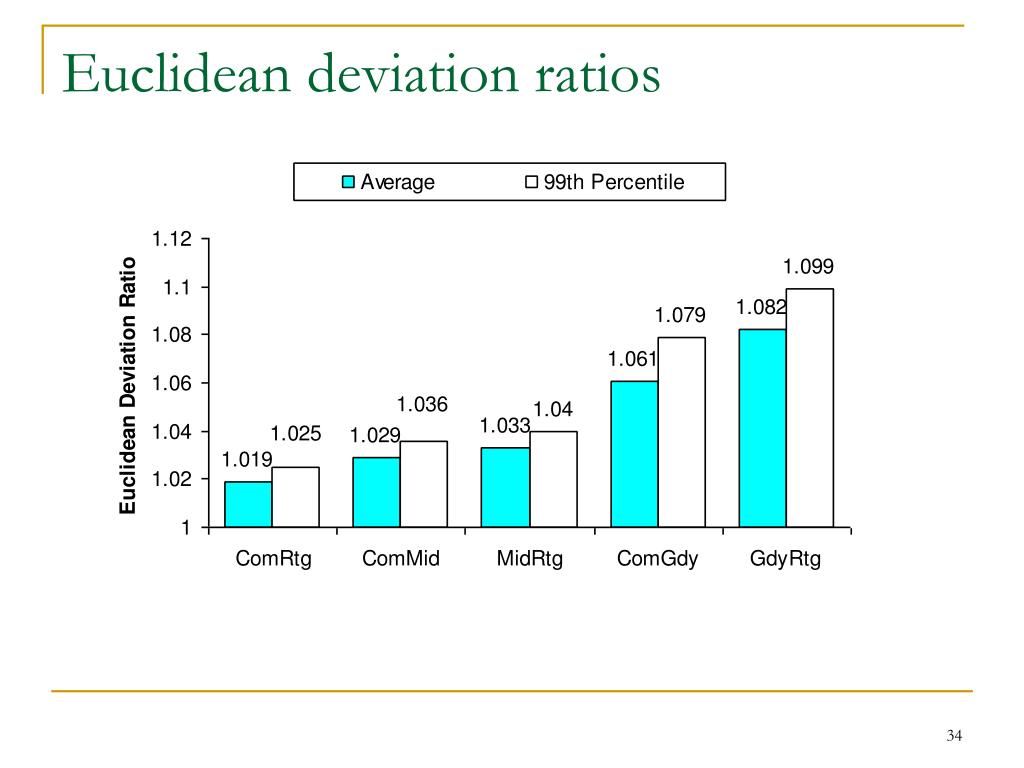 Euclidean deviation ratios

Average
99th Percentile

Euclidean Deviation Ratio

1.12
1.1
1.08
1.06
1.04
1.02
1

1.019
1.025
1.029
1.036
1.033
1.04
1.061
1.079
1.082
1.099

ComRtg
ComMid
MidRtg
ComGdy
GdyRtg

34